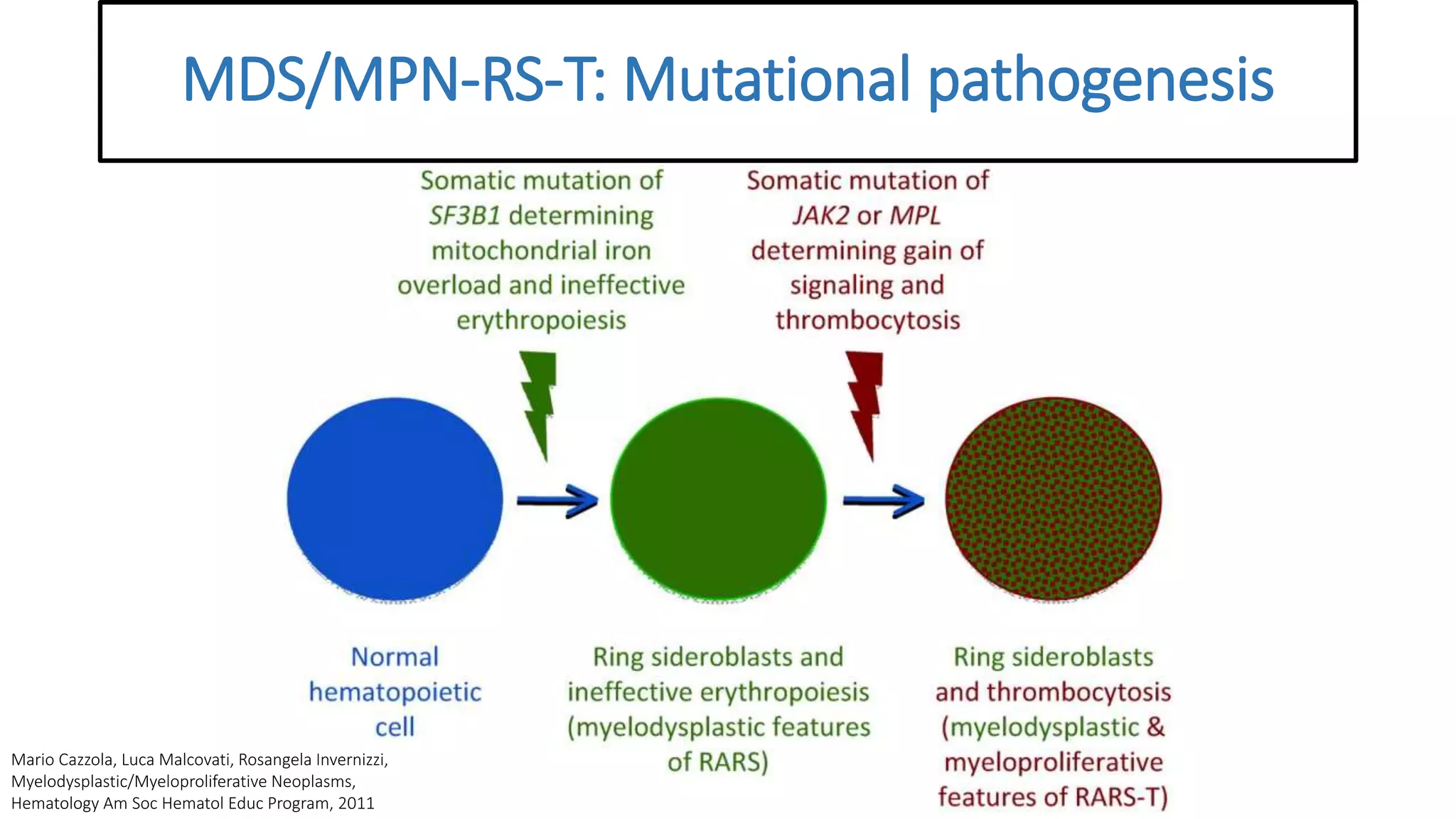 MDS/MPN-RS-T: Mutational pathogenesis

Somatic mutation of SF3B1 determining mitochondrial iron overload and ineffective erythropoiesis

Somatic mutation of JAK2 or MPL determining gain of signaling and thrombocytosis

Normal hematopoietic cell

Ring sideroblasts and ineffective erythropoiesis (myelodysplastic features of RARS)

Ring sideroblasts and thrombocytosis (myelodysplastic & myeloproliferative features of RARS-T)

Mario Cazzola, Luca Malcovati, Rosangela Invernizzi, Myelodysplastic/Myeloproliferative Neoplasms, Hematology Am Soc Hematol Educ Program, 2011